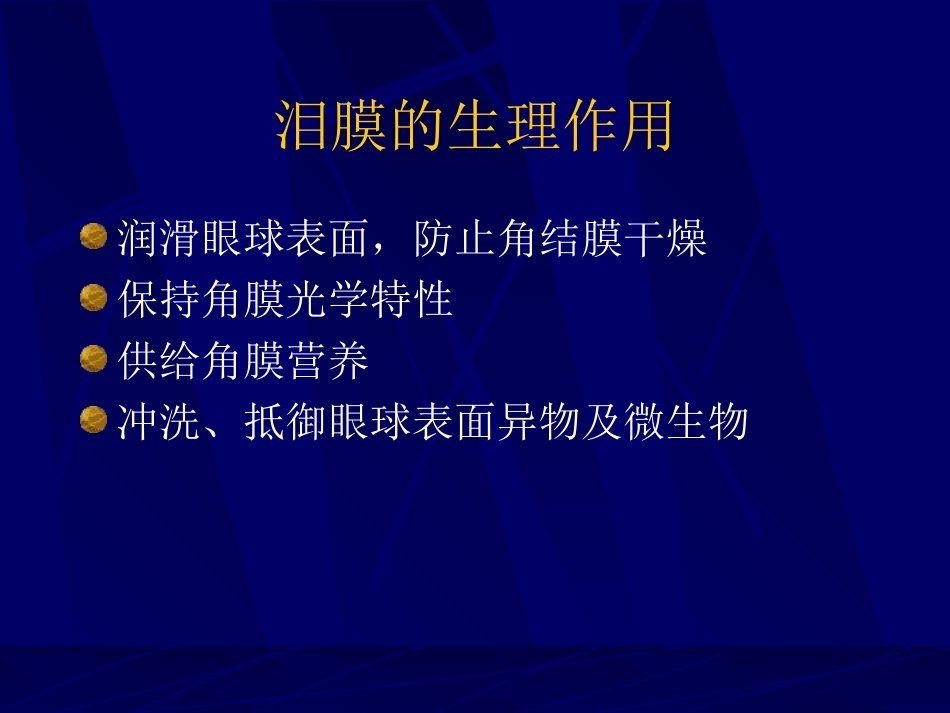 泪膜的生理作用

润滑眼球表面，防止角结膜干燥

保持角膜光学特性

供给角膜营养

冲洗、抵御眼球表面异物及微生物